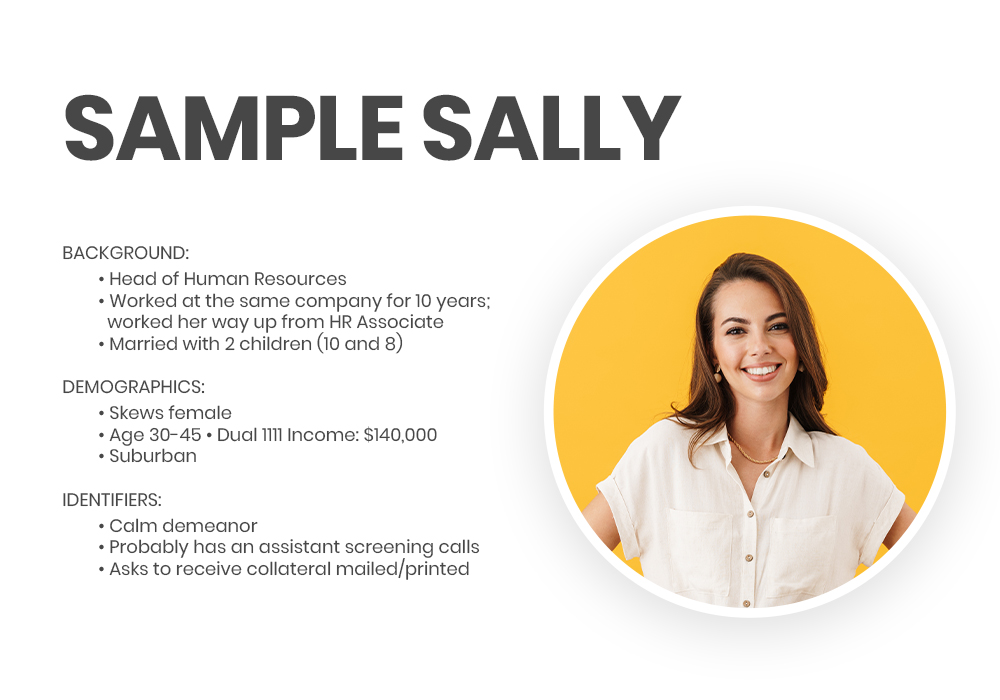 SAMPLE SALLY

BACKGROUND:
• Head of Human Resources
• Worked at the same company for 10 years; worked her way up from HR Associate
• Married with 2 children (10 and 8)

DEMOGRAPHICS:
• Skews female
• Age 30-45 • Dual 1111 Income: $140,000
• Suburban

IDENTIFIERS:
• Calm demeanor
• Probably has an assistant screening calls
• Asks to receive collateral mailed/printed